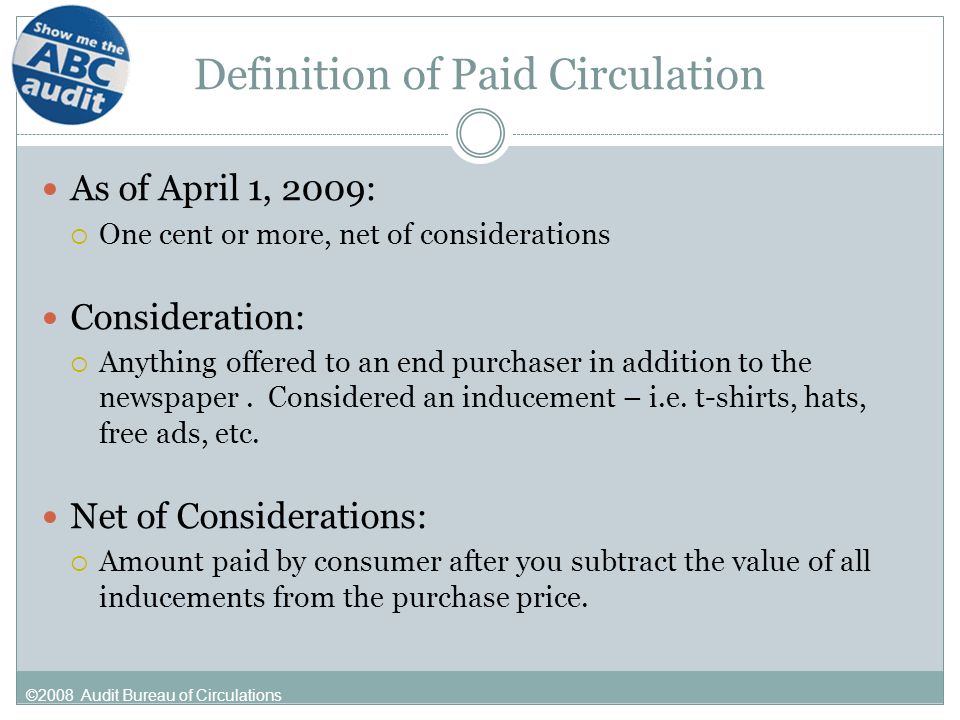 Show me the ABC audit

Definition of Paid Circulation

As of April 1, 2009:

One cent or more, net of considerations

Consideration:

Anything offered to an end purchaser in addition to the newspaper . Considered an inducement – i.e. t-shirts, hats, free ads, etc.

Net of Considerations:

Amount paid by consumer after you subtract the value of all inducements from the purchase price.

©2008 Audit Bureau of Circulations